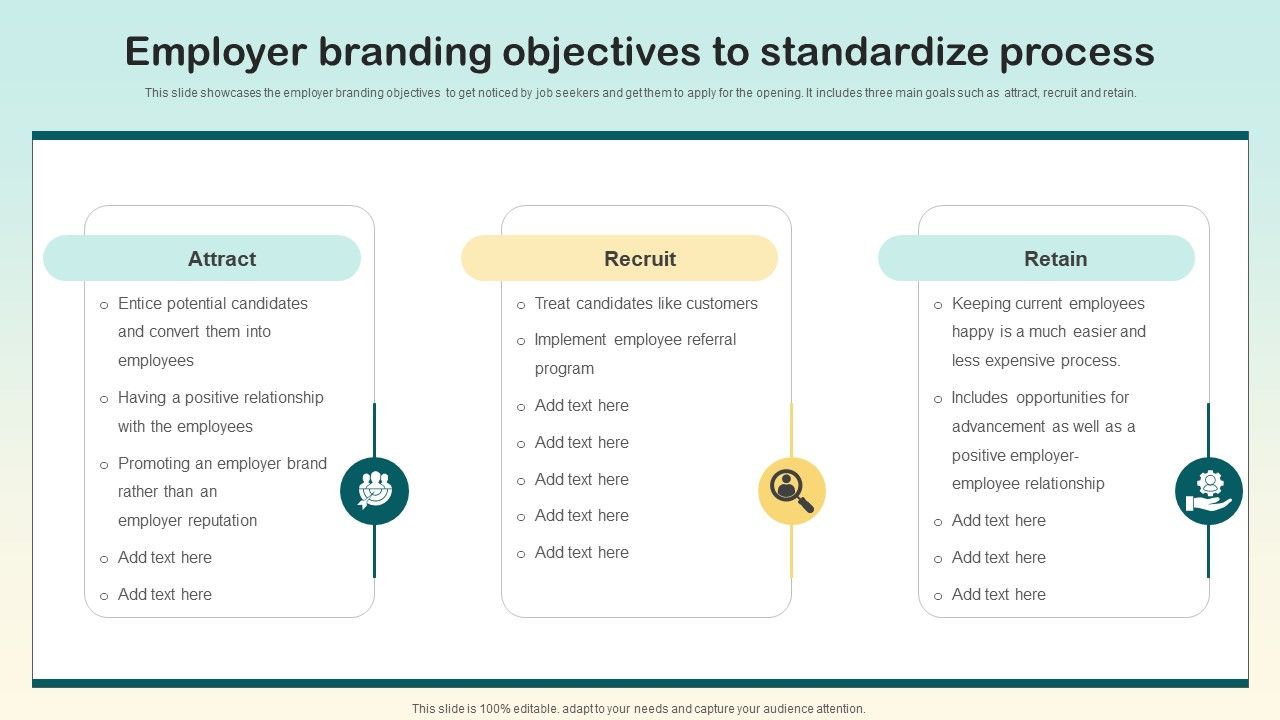 Employer branding objectives to standardize process

This slide showcases the employer branding objectives to get noticed by job seekers and get them to apply for the opening. It includes three main goals such as attract, recruit and retain.

Attract

o Entice potential candidates and convert them into employees

o Having a positive relationship with the employees

o Promoting an employer brand rather than an employer reputation

o Add text here

o Add text here

Recruit

o Treat candidates like customers

o Implement employee referral program

o Add text here

o Add text here

o Add text here

o Add text here

o Add text here

Retain

o Keeping current employees happy is a much easier and less expensive process.

o Includes opportunities for advancement as well as a positive employer-employee relationship

o Add text here

o Add text here

o Add text here

This slide is 100% editable. adapt to your needs and capture your audience attention.